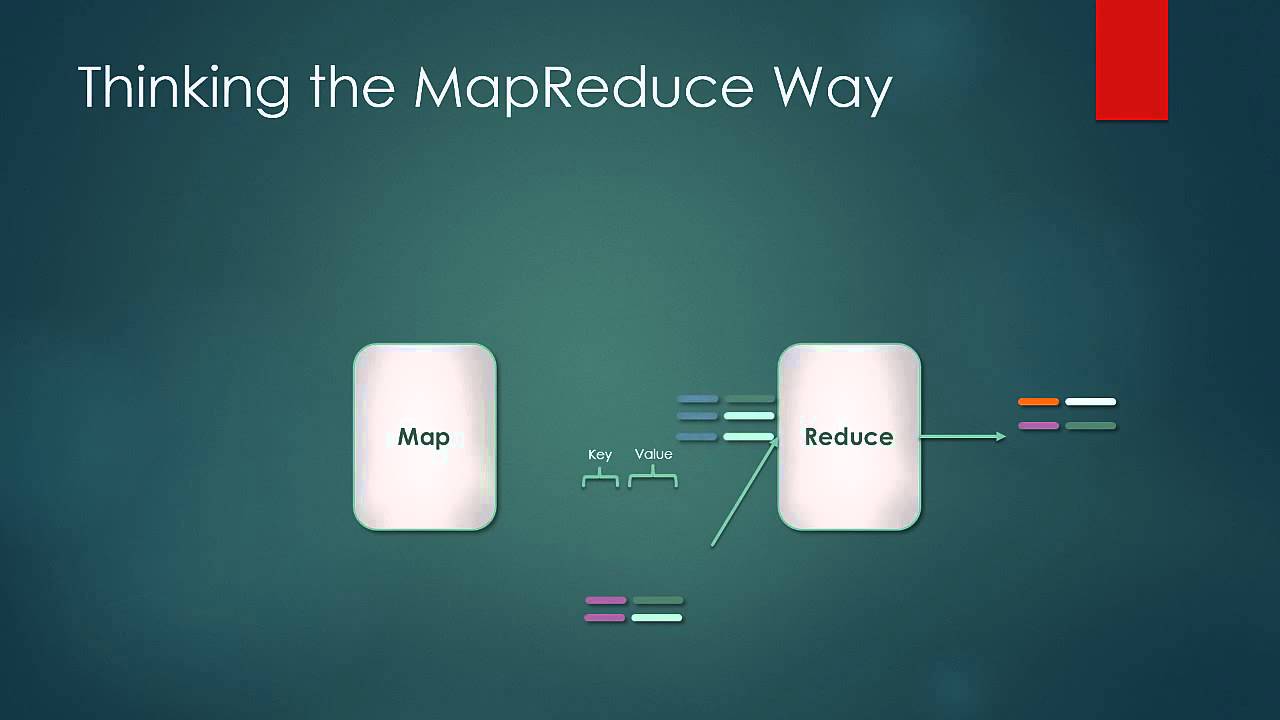 Thinking the MapReduce Way

Map

Key Value

Reduce